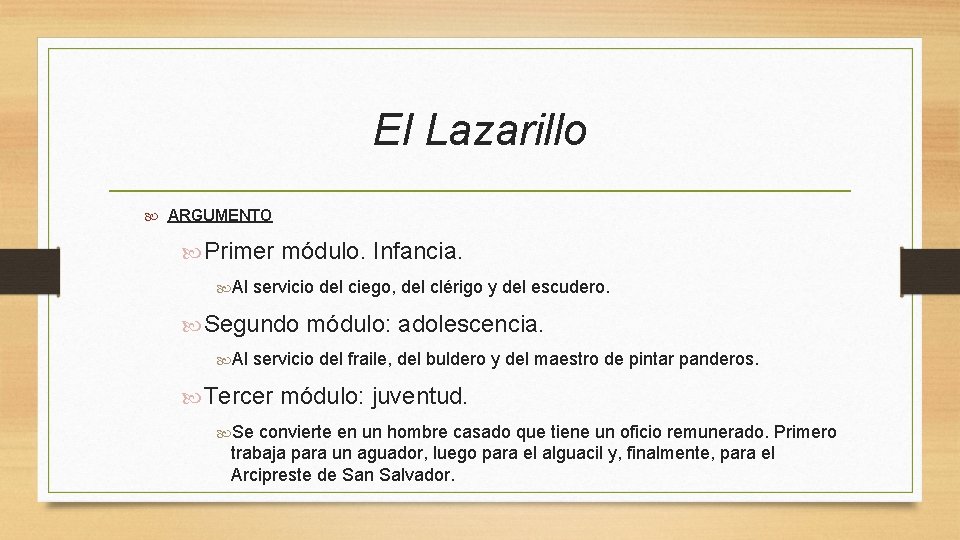 El Lazarillo

ARGUMENTO

Primer módulo. Infancia.

Al servicio del ciego, del clérigo y del escudero.

Segundo módulo: adolescencia.

Al servicio del fraile, del buldero y del maestro de pintar panderos.

Tercer módulo: juventud.

Se convierte en un hombre casado que tiene un oficio remunerado. Primero trabaja para un aguador, luego para el alguacil y, finalmente, para el Arcipreste de San Salvador.